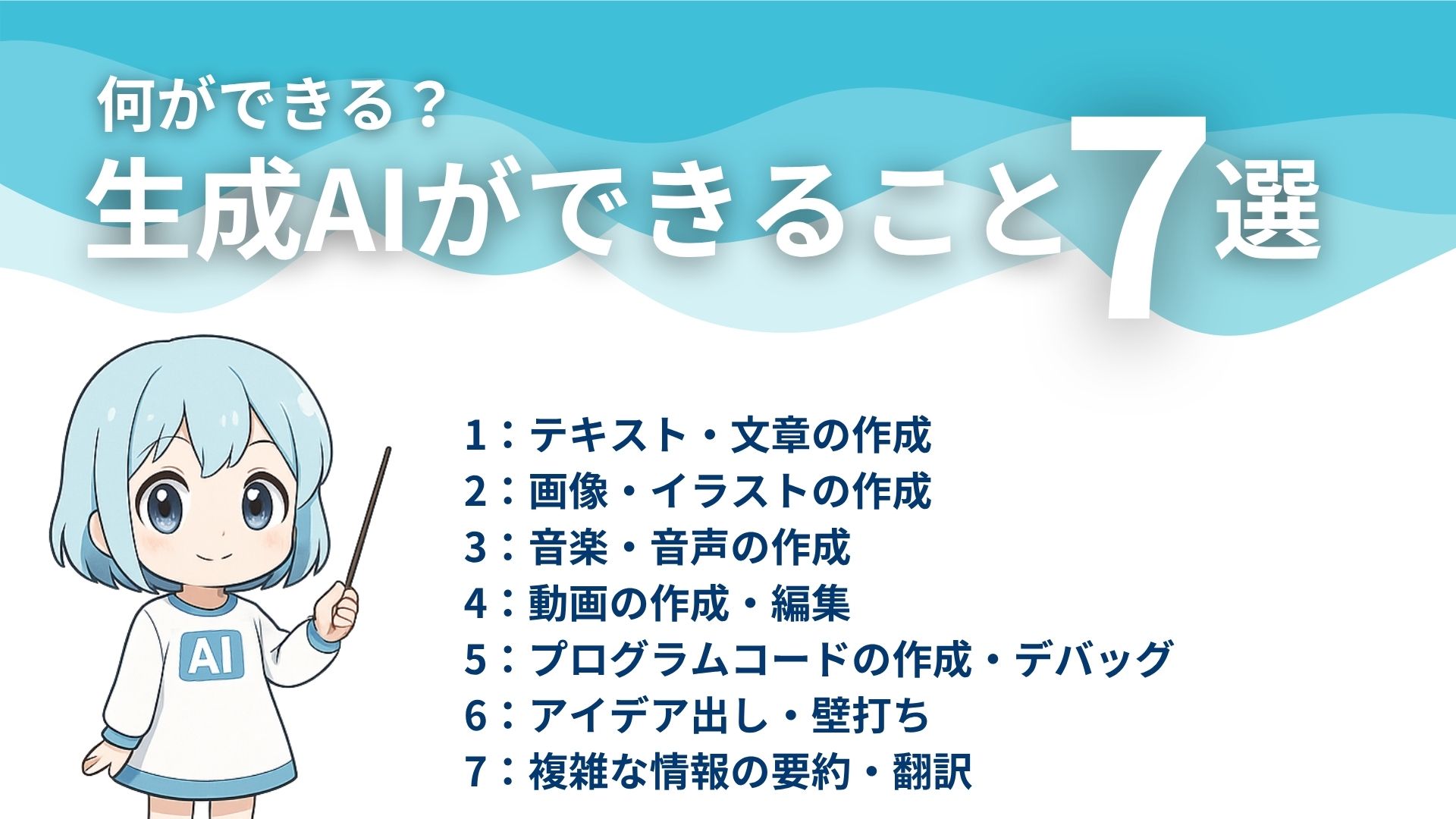 何ができる？
生成AIができること7選

AI

1：テキスト・文章の作成
2：画像・イラストの作成
3：音楽・音声の作成
4：動画の作成・編集
5：プログラムコードの作成・デバッグ
6：アイデア出し・壁打ち
7：複雑な情報の要約・翻訳